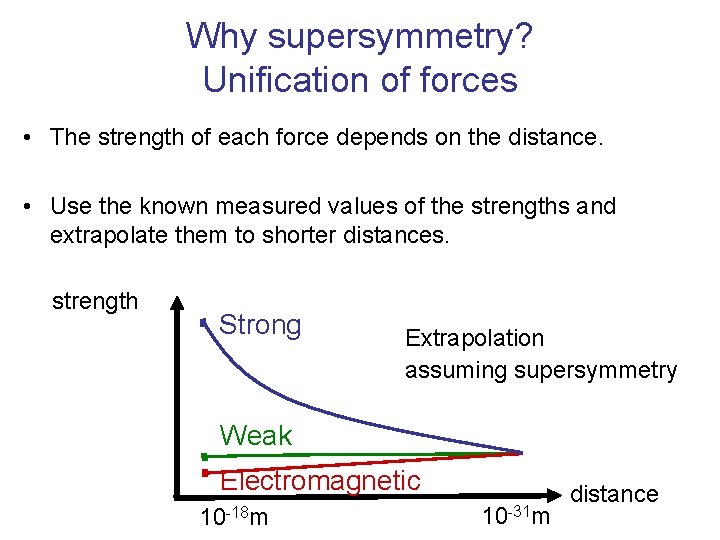 Why supersymmetry?
Unification of forces

• The strength of each force depends on the distance.

• Use the known measured values of the strengths and extrapolate them to shorter distances.

strength

Strong

Extrapolation
assuming supersymmetry

Weak

Electromagnetic

distance

$10^{-18}$m

$10^{-31}$m